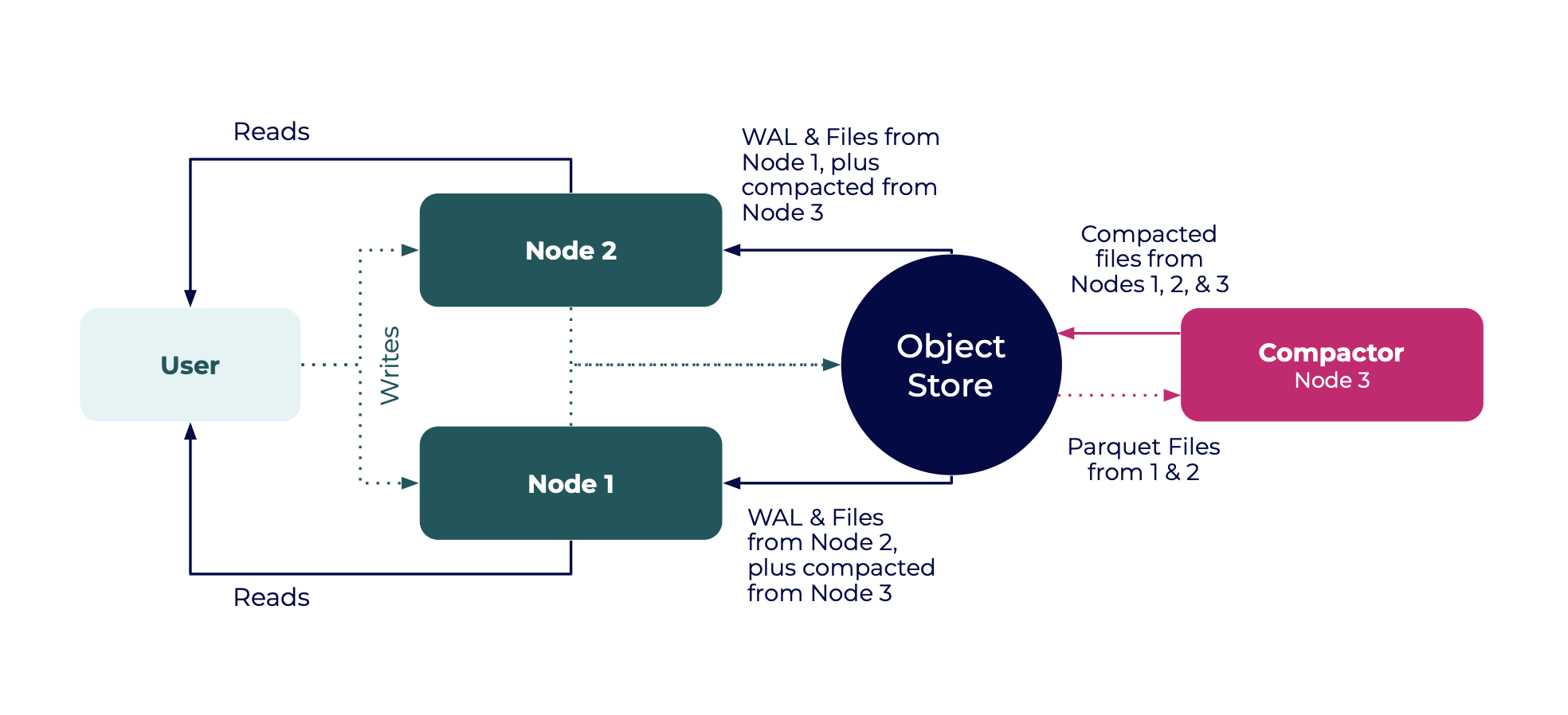 Reads

WAL & Files from Node 1, plus compacted from Node 3

Node 2

Compacted files from Nodes 1, 2, & 3

User

Writes

Object Store

Compactor
Node 3

Node 1

Parquet Files from 1 & 2

WAL & Files from Node 2, plus compacted from Node 3

Reads